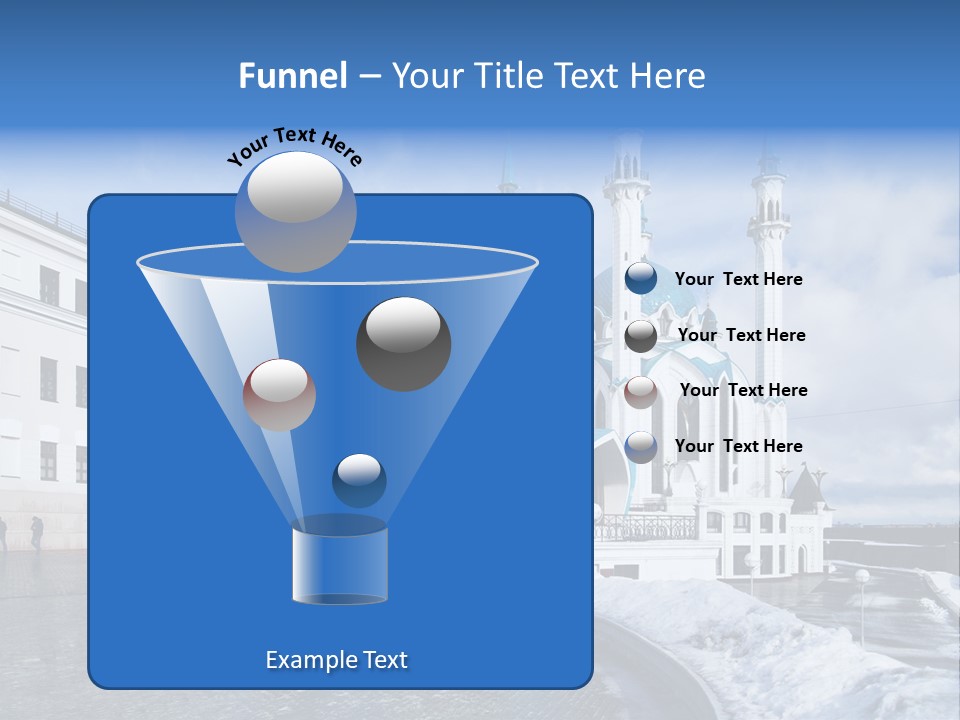 Funnel – Your Title Text Here

Your Text Here

Your Text Here

Your Text Here

Your Text Here

Your Text Here

Example Text